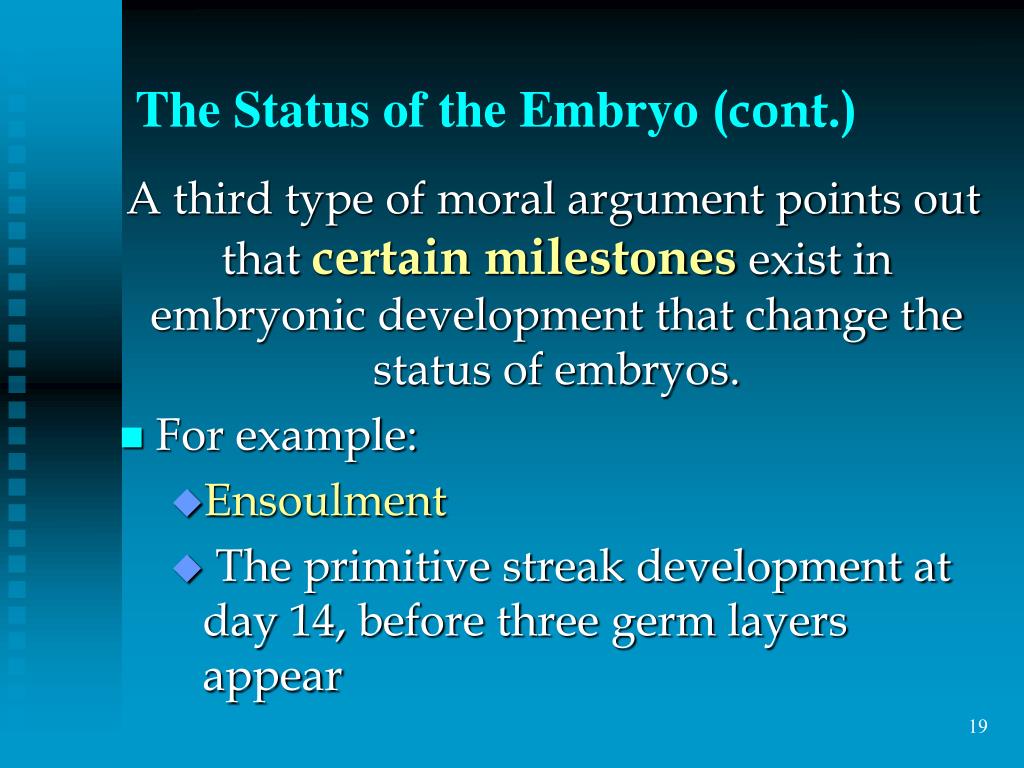 The Status of the Embryo (cont.)

A third type of moral argument points out that certain milestones exist in embryonic development that change the status of embryos.

For example:

Ensoulment

The primitive streak development at day 14, before three germ layers appear

19